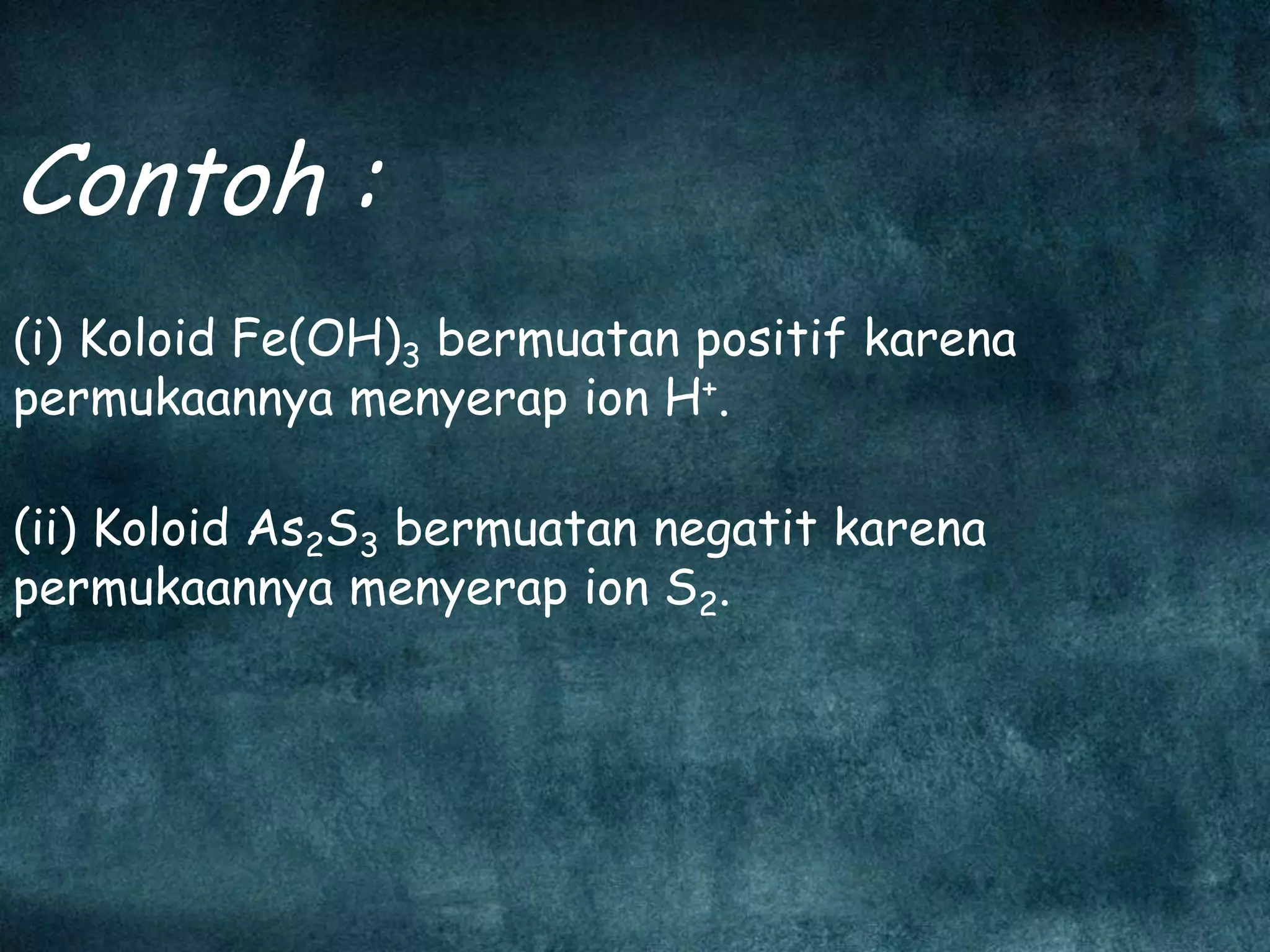 Contoh :

(i) Koloid $Fe(OH)_3$ bermuatan positif karena permukaannya menyerap ion $H^+$.

(ii) Koloid $As_2S_3$ bermuatan negatit karena permukaannya menyerap ion $S_2$.